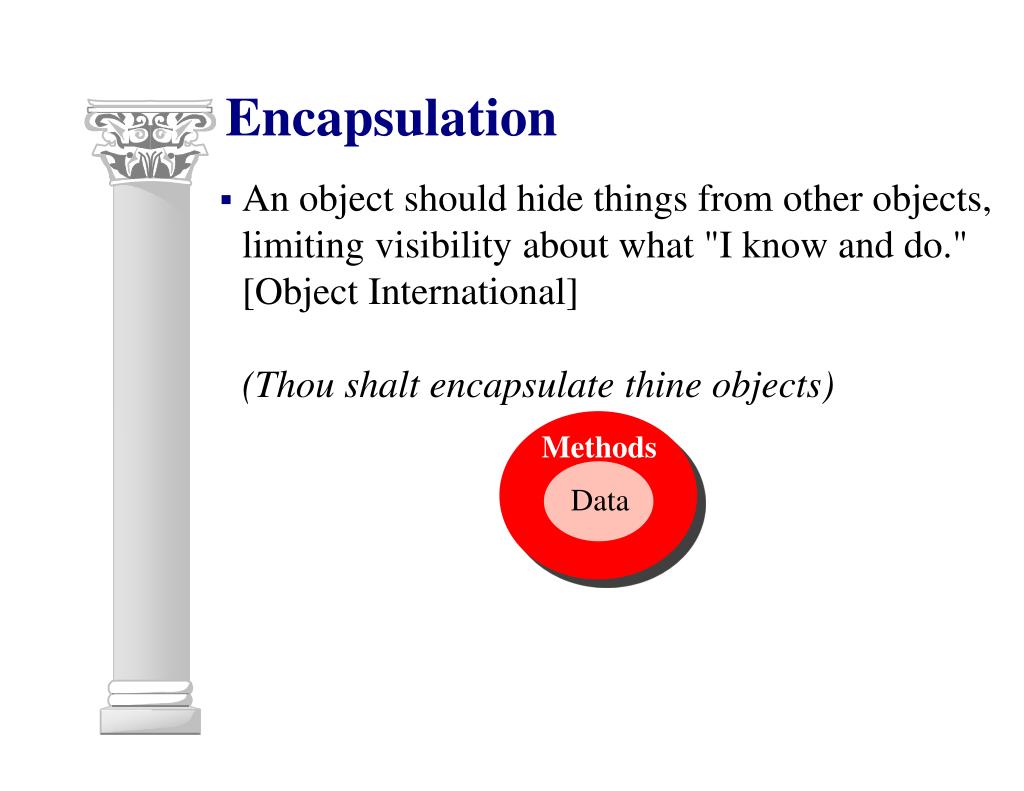 Encapsulation

▪ An object should hide things from other objects, limiting visibility about what "I know and do." [Object International]

(Thou shalt encapsulate thine objects)

Methods

Data